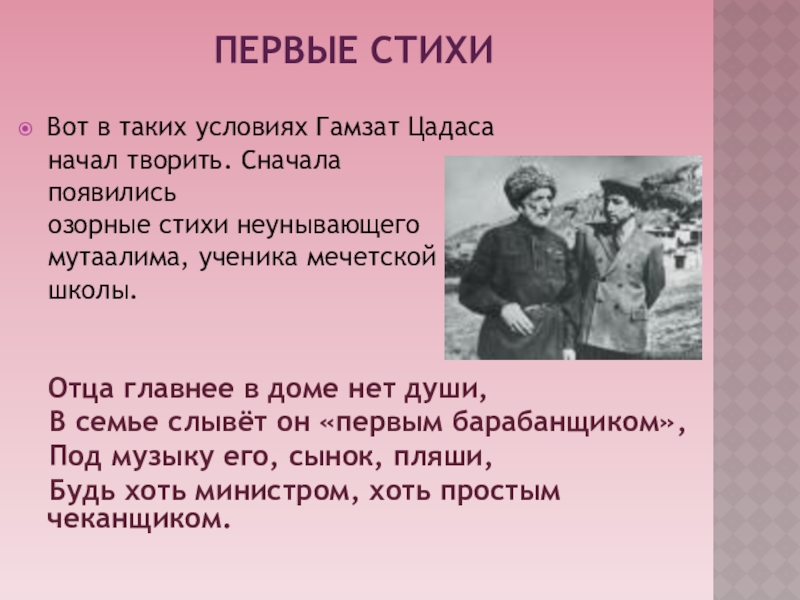 ПЕРВЫЕ СТИХИ

Вот в таких условиях Гамзат Цадаса начал творить. Сначала появились озорные стихи неунывающего мутаалима, ученика мечетской школы.

Отца главнее в доме нет души,
В семье слывёт он «первым барабанщиком»,
Под музыку его, сынок, пляши,
Будь хоть министром, хоть простым чеканщиком.